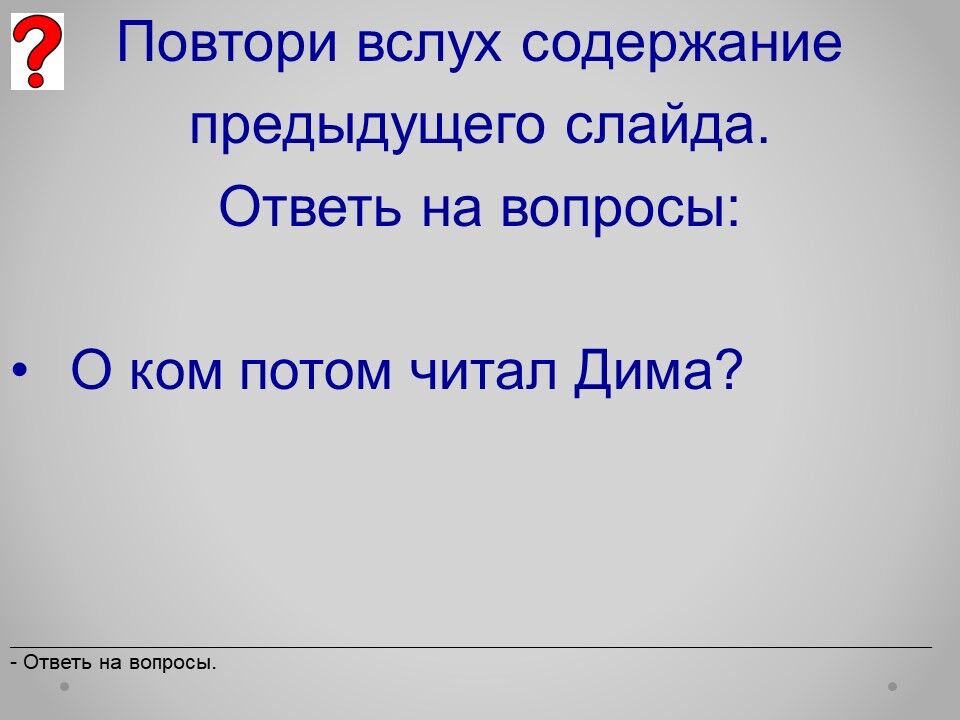 ?

Повтори вслух содержание предыдущего слайда. Ответь на вопросы:

• О ком потом читал Дима?

- Ответь на вопросы.